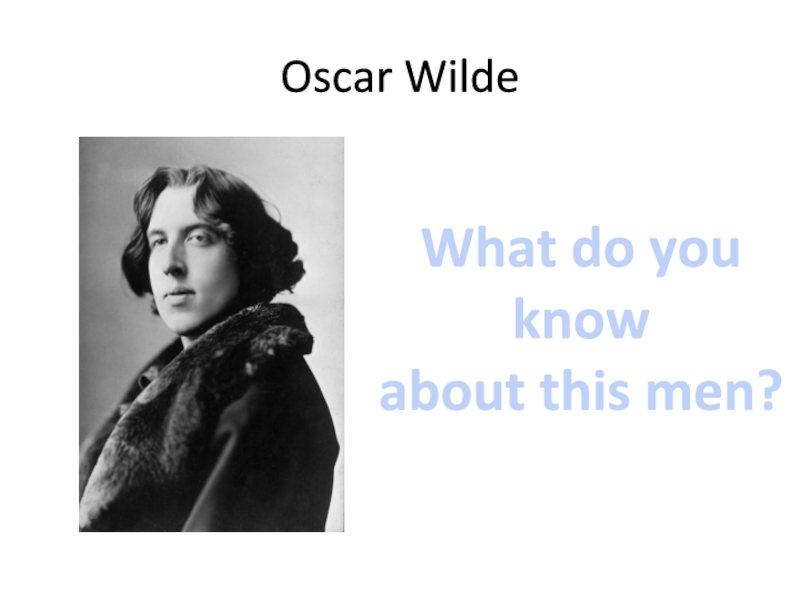 Oscar Wilde

What do you know about this men?